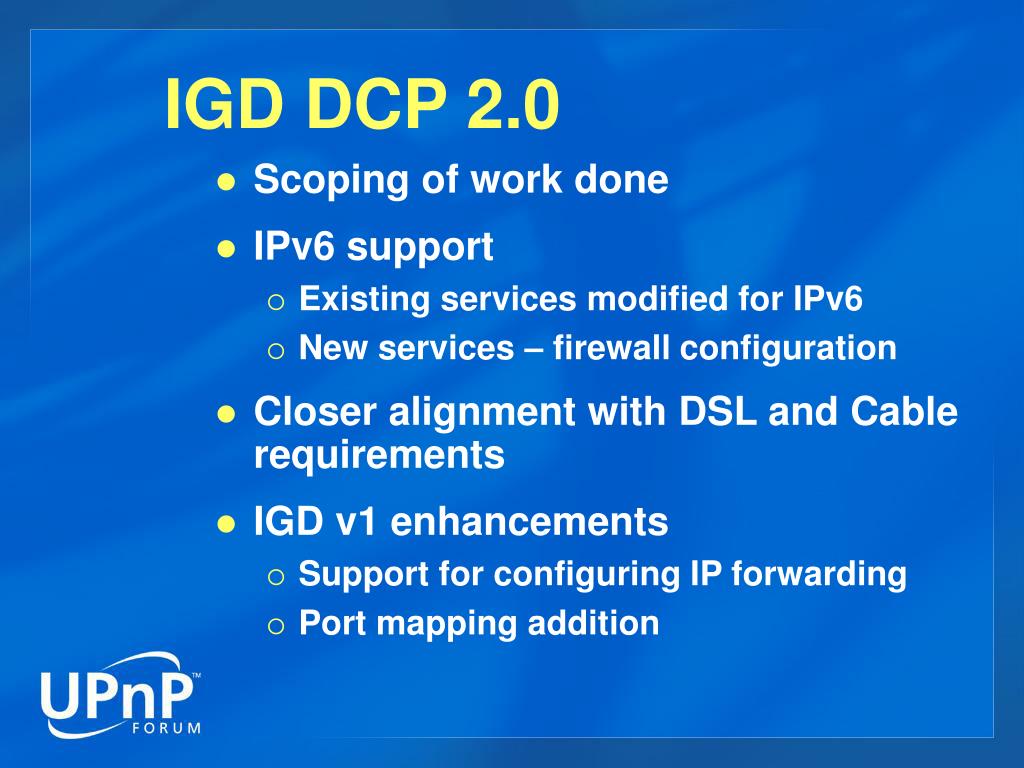 IGD DCP 2.0

- Scoping of work done
- IPv6 support
  - Existing services modified for IPv6
  - New services – firewall configuration
- Closer alignment with DSL and Cable requirements
- IGD v1 enhancements
  - Support for configuring IP forwarding
  - Port mapping addition

UPnP™ FORUM